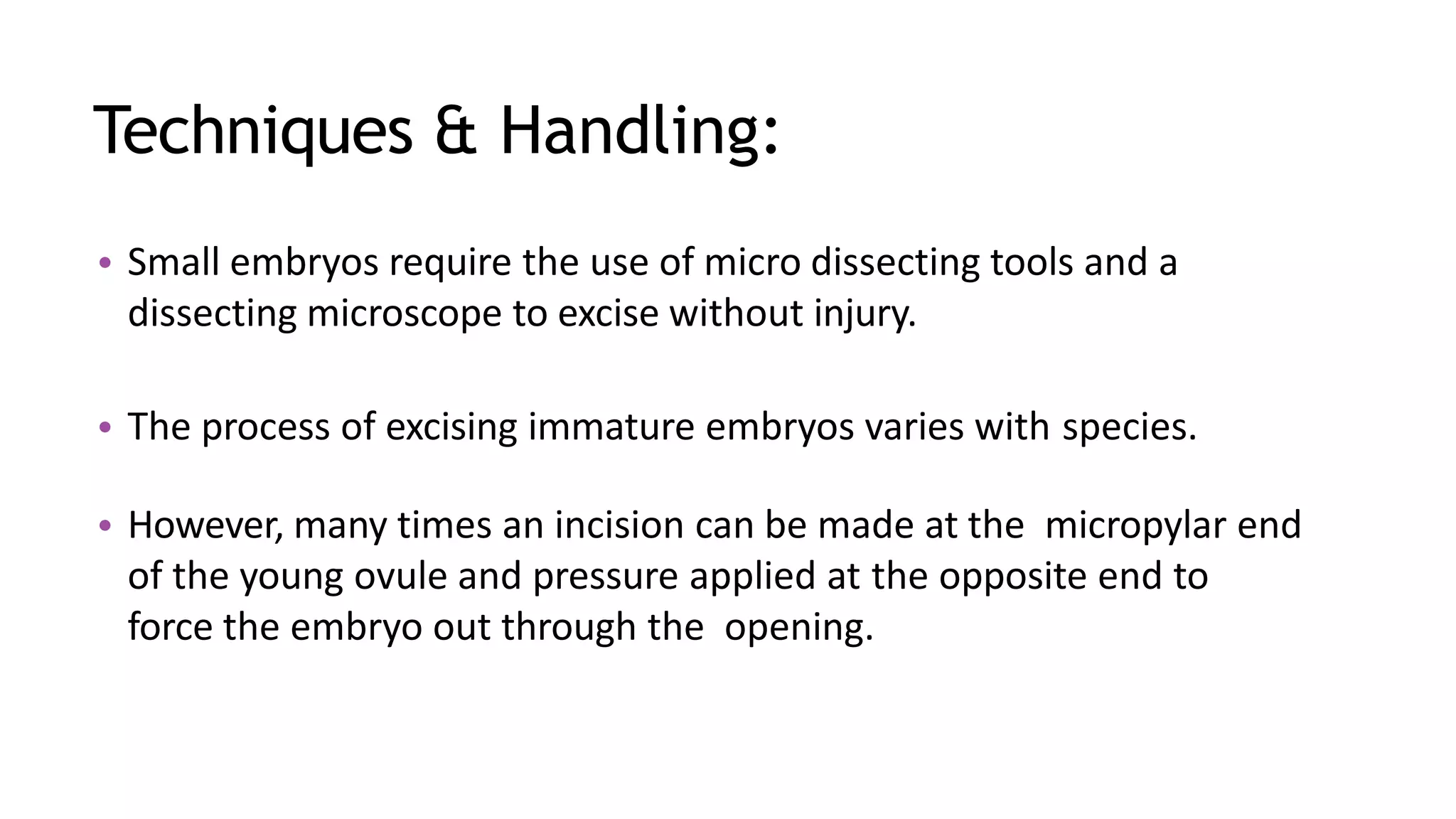 Techniques & Handling:

• Small embryos require the use of micro dissecting tools and a dissecting microscope to excise without injury.

• The process of excising immature embryos varies with species.

• However, many times an incision can be made at the micropylar end of the young ovule and pressure applied at the opposite end to force the embryo out through the opening.